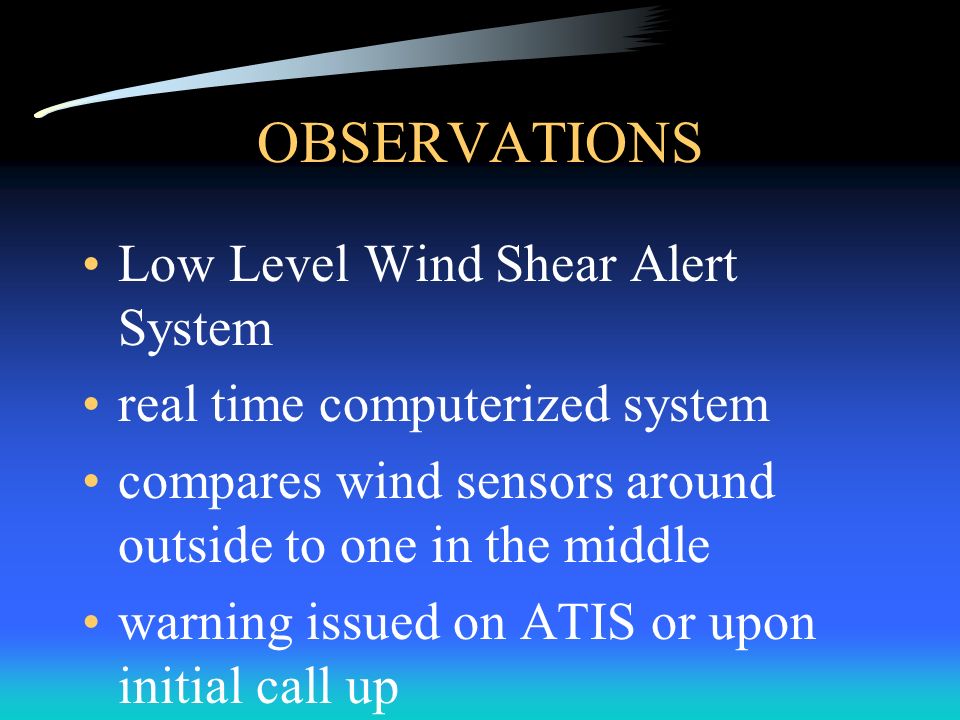 OBSERVATIONS

• Low Level Wind Shear Alert System
• real time computerized system
• compares wind sensors around outside to one in the middle
• warning issued on ATIS or upon initial call up